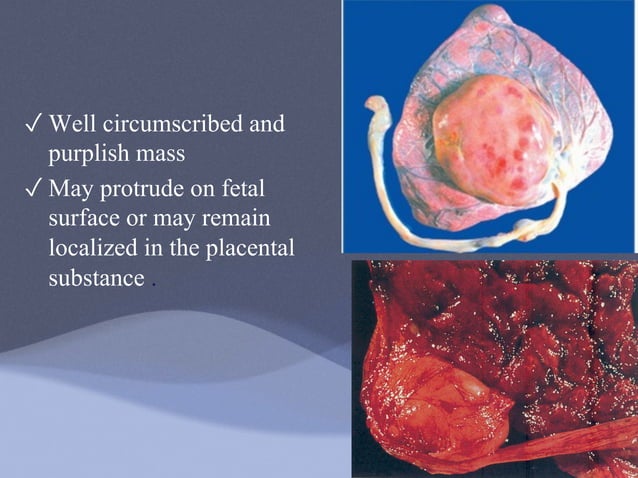 ✓ Well circumscribed and purplish mass

✓ May protrude on fetal surface or may remain localized in the placental substance .